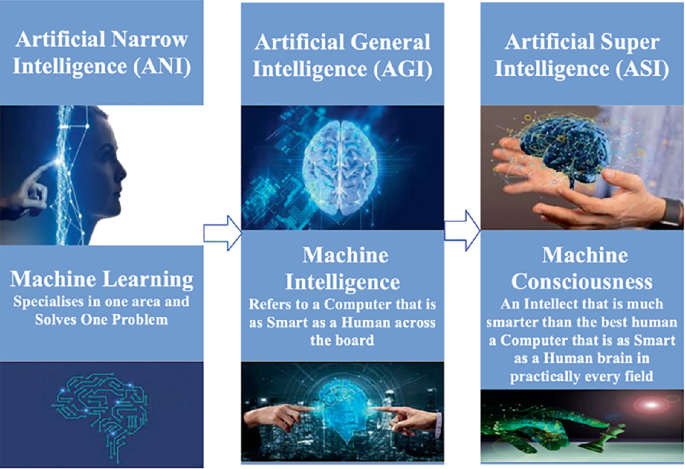 Artificial Narrow Intelligence (ANI)

Machine Learning
Specialises in one area and Solves One Problem

Artificial General Intelligence (AGI)

Machine Intelligence
Refers to a Computer that is as Smart as a Human across the board

Artificial Super Intelligence (ASI)

Machine Consciousness
An Intellect that is much smarter than the best human a Computer that is as Smart as a Human brain in practically every field